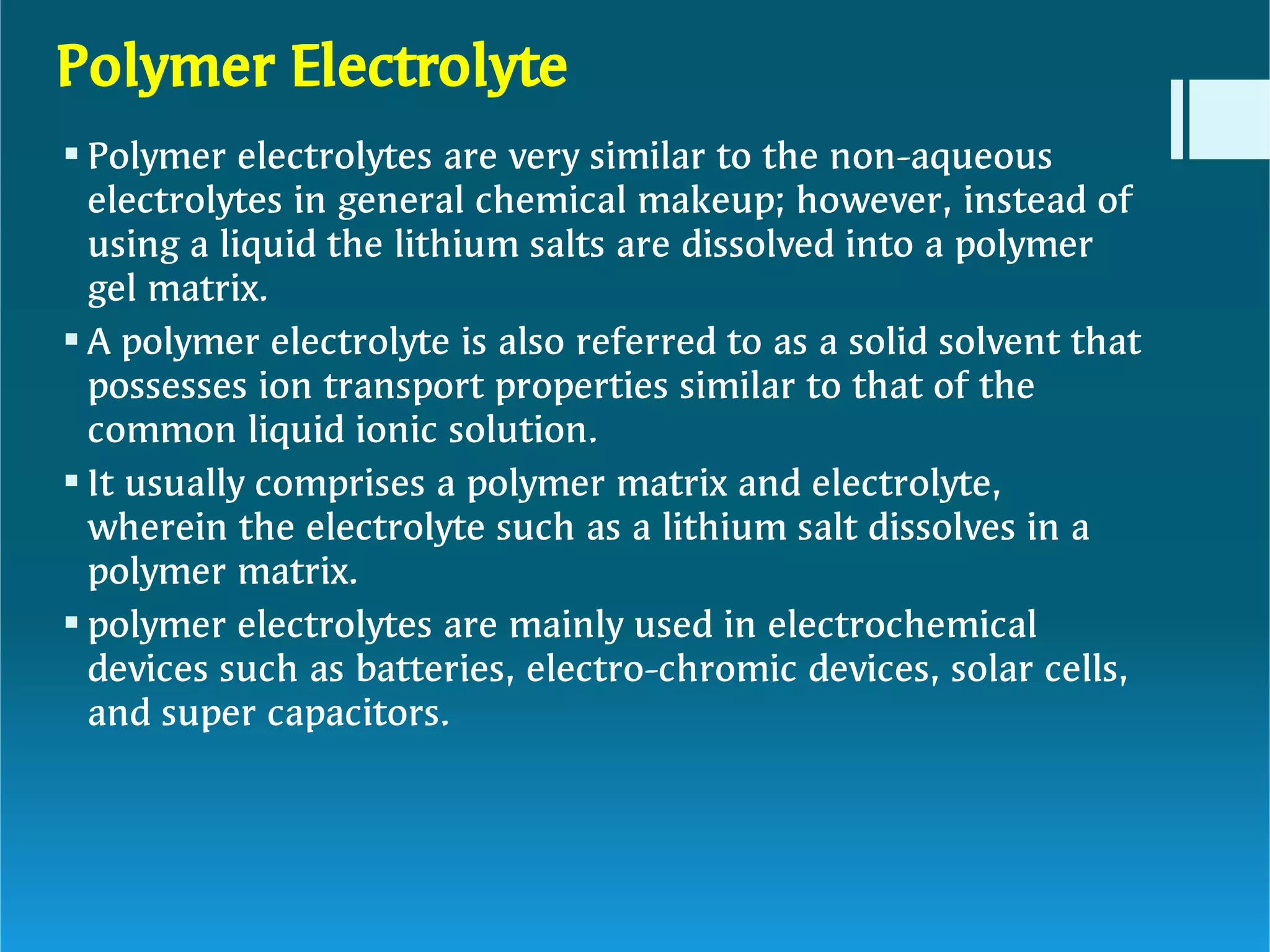 Polymer Electrolyte

▪ Polymer electrolytes are very similar to the non-aqueous electrolytes in general chemical makeup; however, instead of using a liquid the lithium salts are dissolved into a polymer gel matrix.

▪ A polymer electrolyte is also referred to as a solid solvent that possesses ion transport properties similar to that of the common liquid ionic solution.

▪ It usually comprises a polymer matrix and electrolyte, wherein the electrolyte such as a lithium salt dissolves in a polymer matrix.

▪ polymer electrolytes are mainly used in electrochemical devices such as batteries, electro-chromic devices, solar cells, and super capacitors.